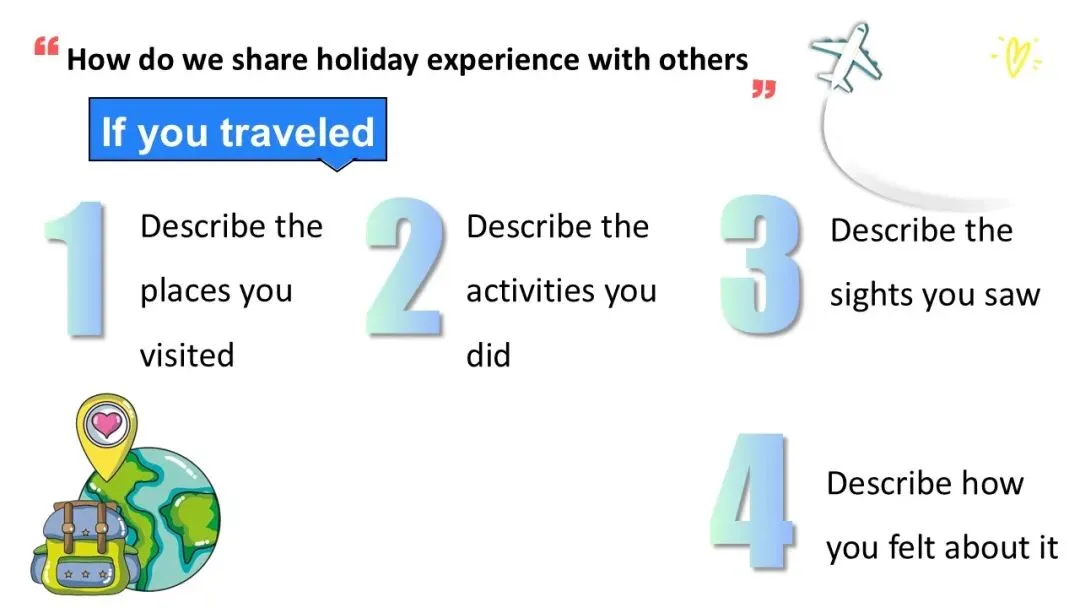 “ How do we share holiday experience with others ”

If you traveled

1 Describe the places you visited

2 Describe the activities you did

3 Describe the sights you saw

4 Describe how you felt about it